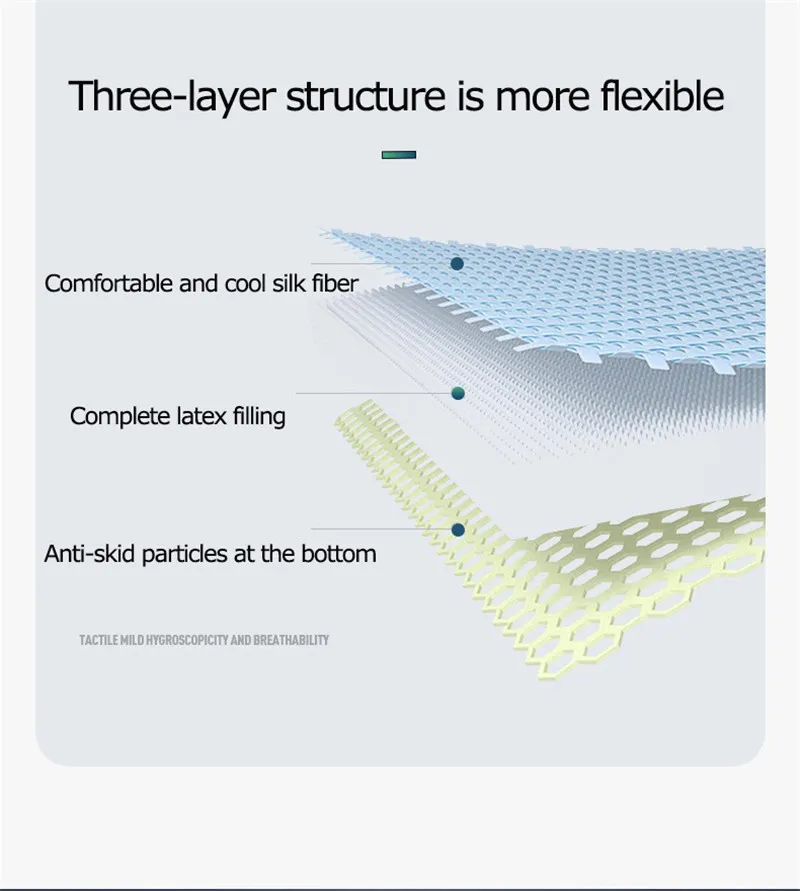 Three-layer structure is more flexible

Comfortable and cool silk fiber

Complete latex filling

Anti-skid particles at the bottom

TACTILE MILD HYGROSCOPICITY AND BREATHABILITY